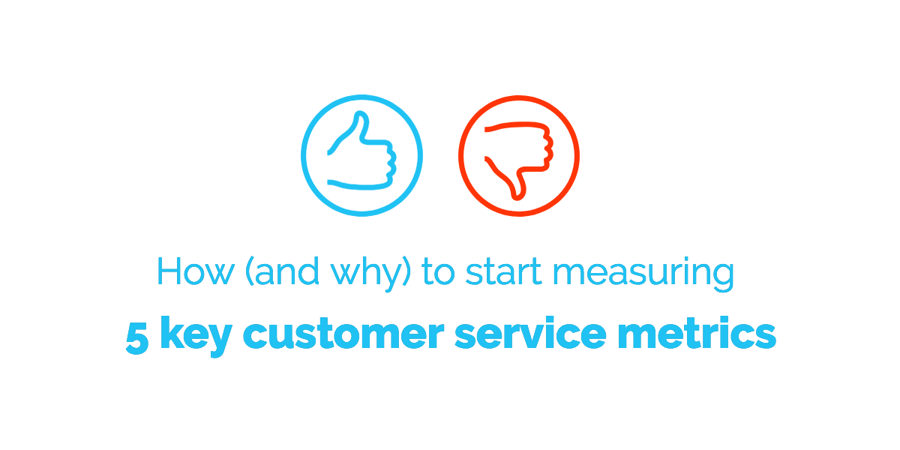 How (and why) to start measuring

5 key customer service metrics